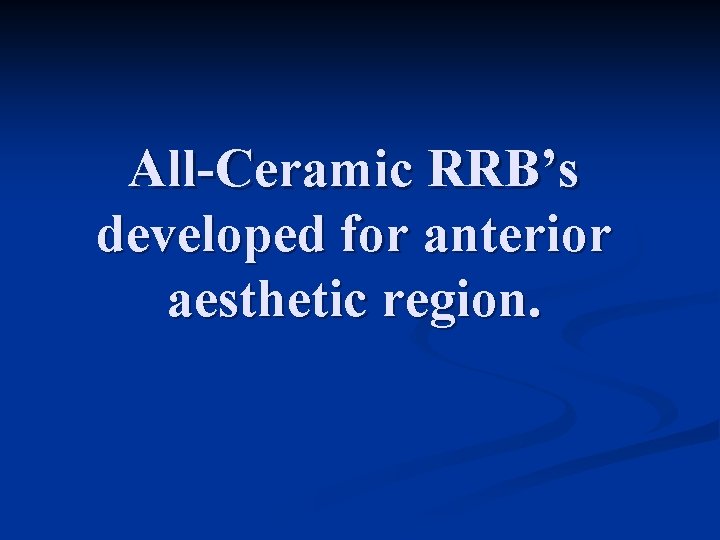 All-Ceramic RRB’s developed for anterior aesthetic region.